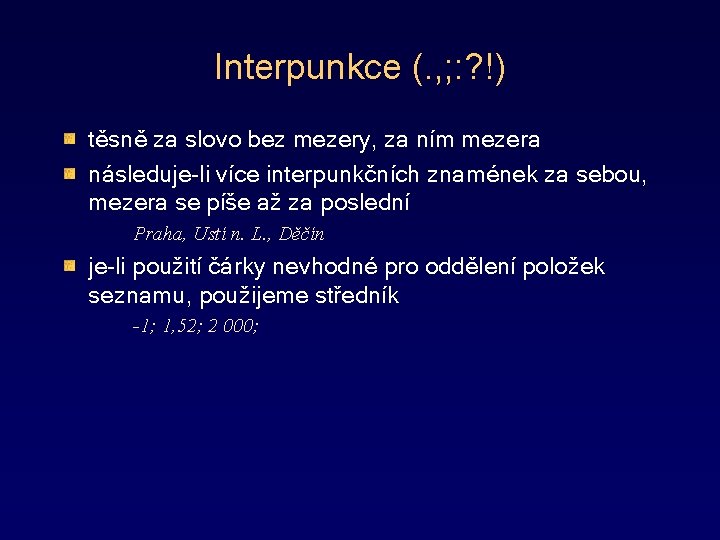 Interpunkce (.,;:?!)

těsně za slovo bez mezery, za ním mezera

následuje-li více interpunkčních znamének za sebou, mezera se píše až za poslední

Praha, Ustí n. L., Děčín

je-li použití čárky nevhodné pro oddělení položek seznamu, použijeme středník

-1; 1,52; 2 000;